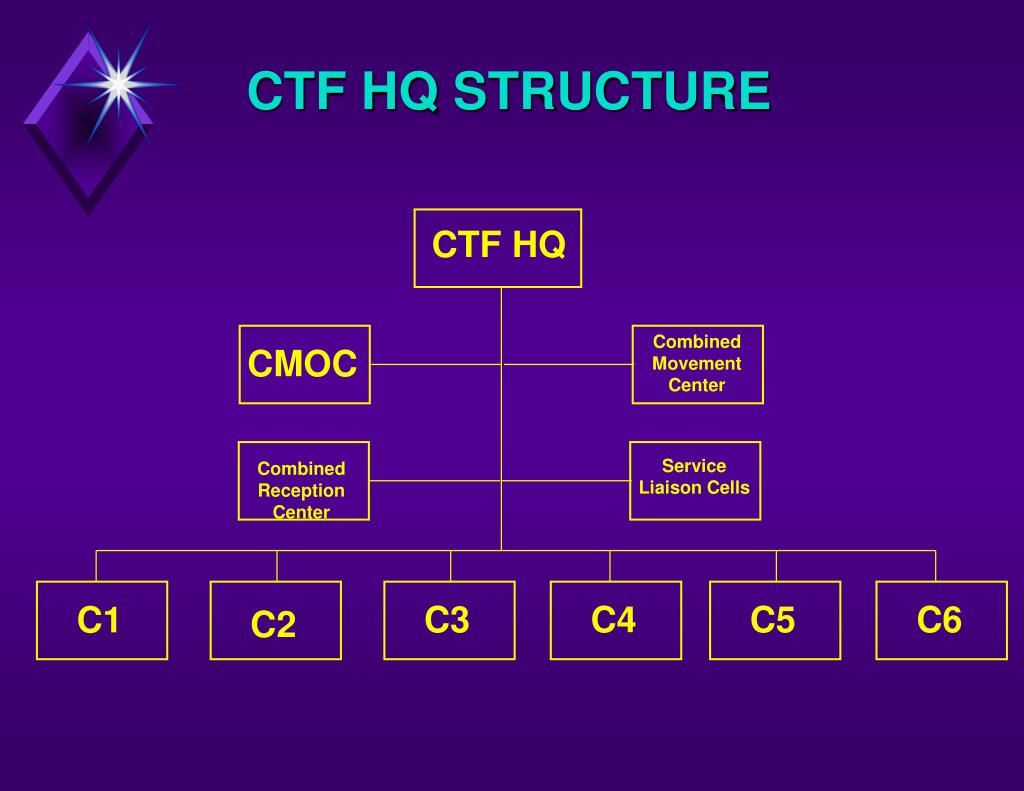 CTF HQ STRUCTURE

CTF HQ

CMOC

Combined Movement Center

Combined Reception Center

Service Liaison Cells

C1

C2

C3

C4

C5

C6